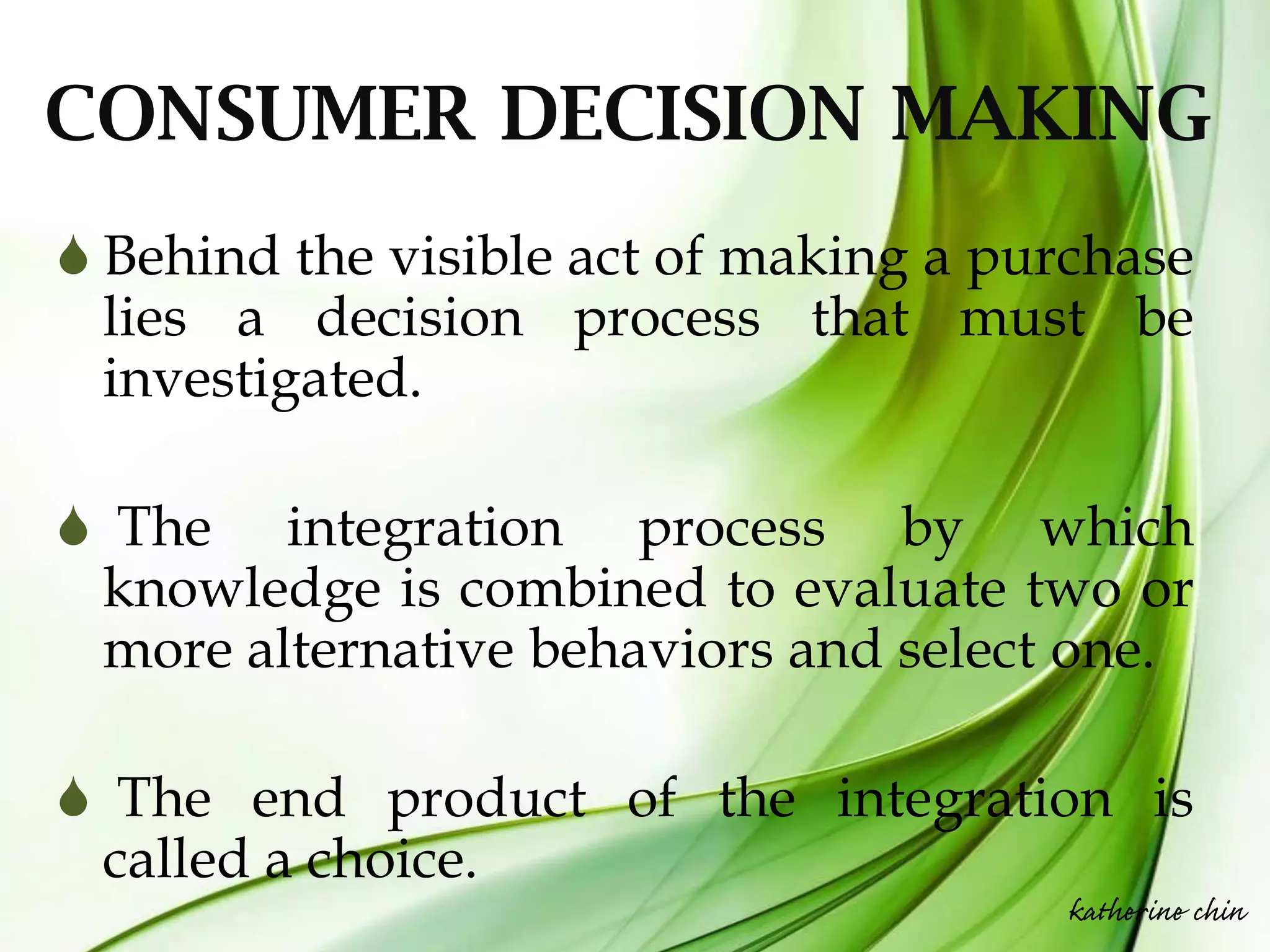 CONSUMER DECISION MAKING

Behind the visible act of making a purchase lies a decision process that must be investigated.

The integration process by which knowledge is combined to evaluate two or more alternative behaviors and select one.

The end product of the integration is called a choice.

katherine chin